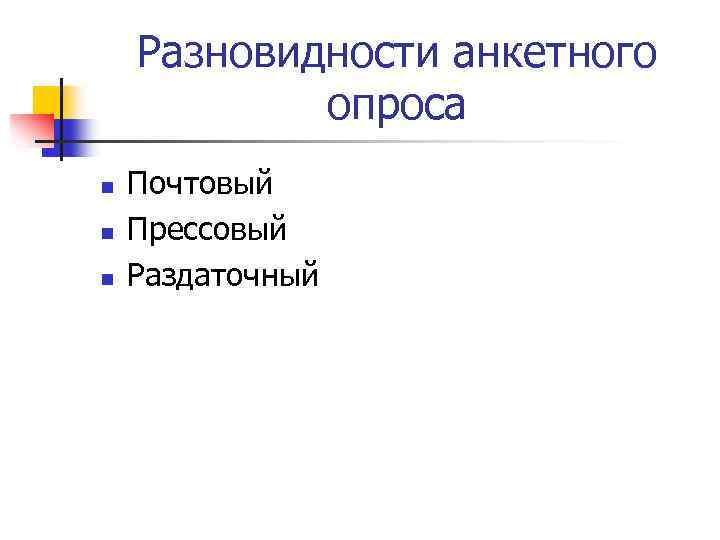 Разновидности анкетного опроса

- Почтовый
- Прессовый
- Раздаточный